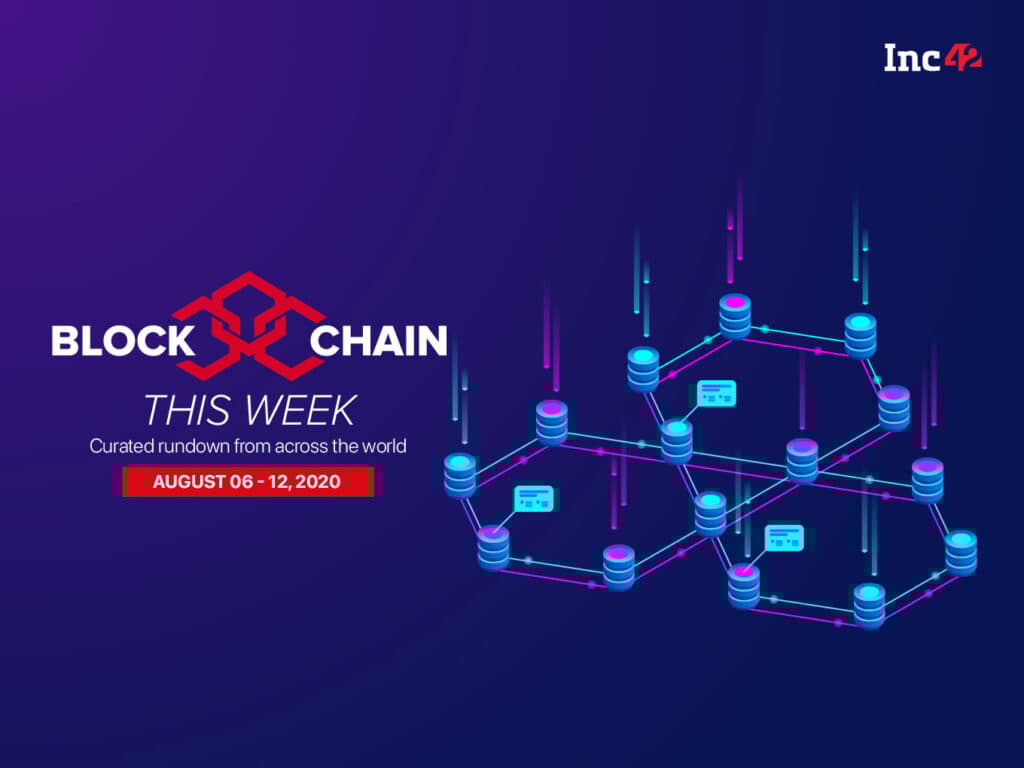 Inc42

BLOCK CHAIN
THIS WEEK
Curated rundown from across the world
AUGUST 06 - 12, 2020